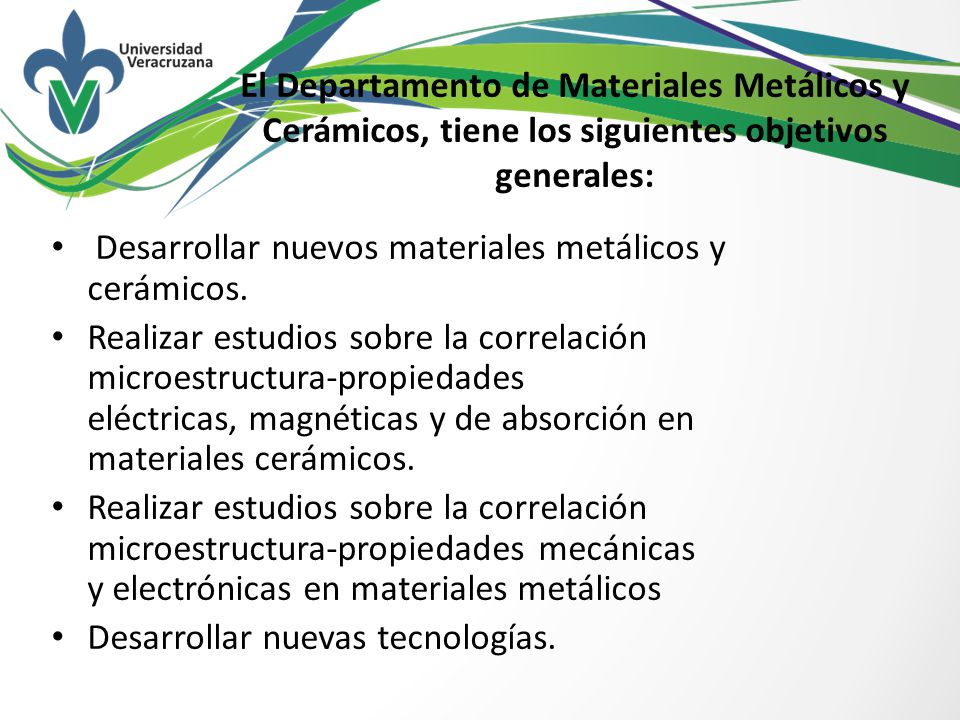 Universidad Veracruzana

El Departamento de Materiales Metálicos y Cerámicos, tiene los siguientes objetivos generales:

• Desarrollar nuevos materiales metálicos y cerámicos.
• Realizar estudios sobre la correlación microestructura-propiedades eléctricas, magnéticas y de absorción en materiales cerámicos.
• Realizar estudios sobre la correlación microestructura-propiedades mecánicas y electrónicas en materiales metálicos
• Desarrollar nuevas tecnologías.